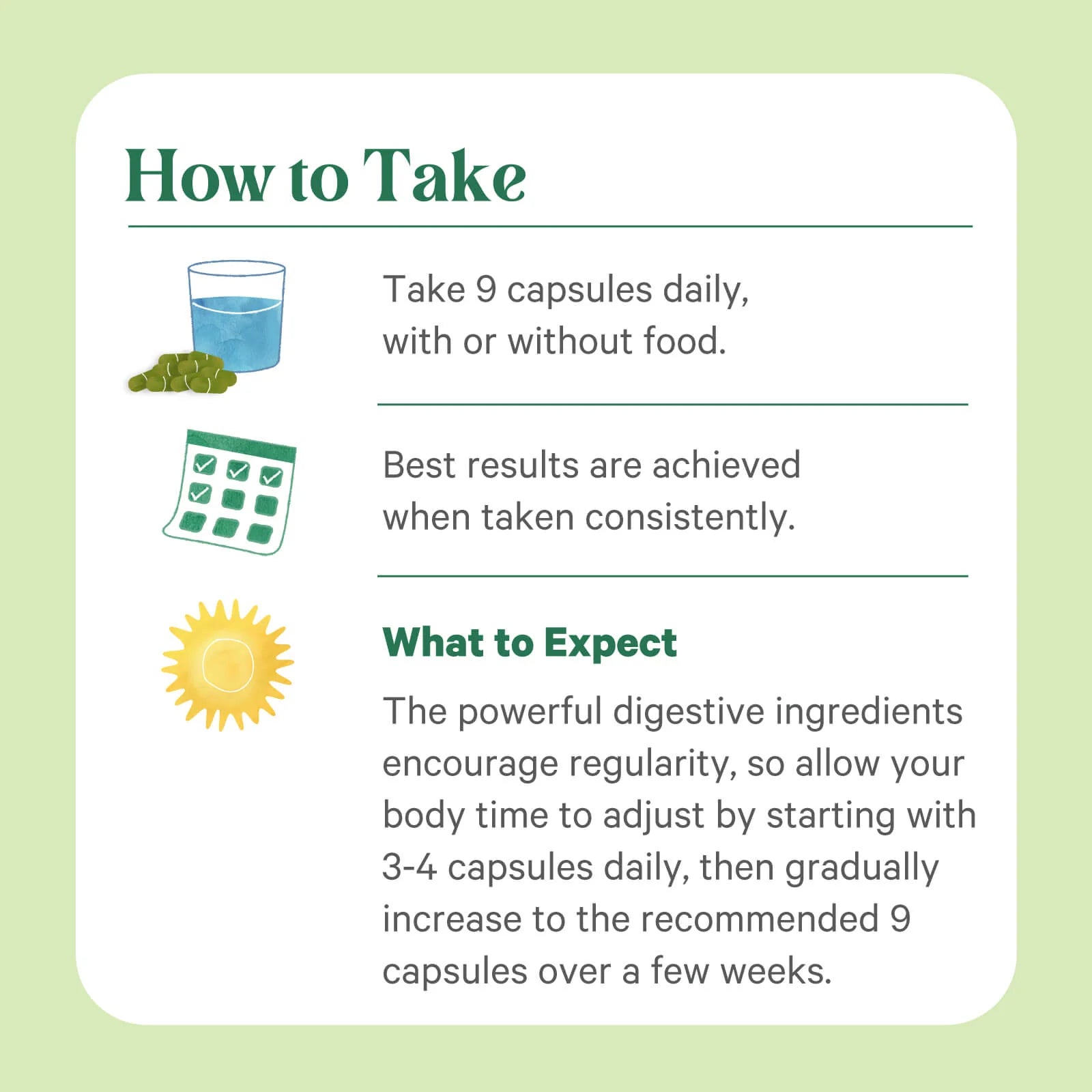 How to Take

Take 9 capsules daily, with or without food.

Best results are achieved when taken consistently.

What to Expect

The powerful digestive ingredients encourage regularity, so allow your body time to adjust by starting with 3-4 capsules daily, then gradually increase to the recommended 9 capsules over a few weeks.